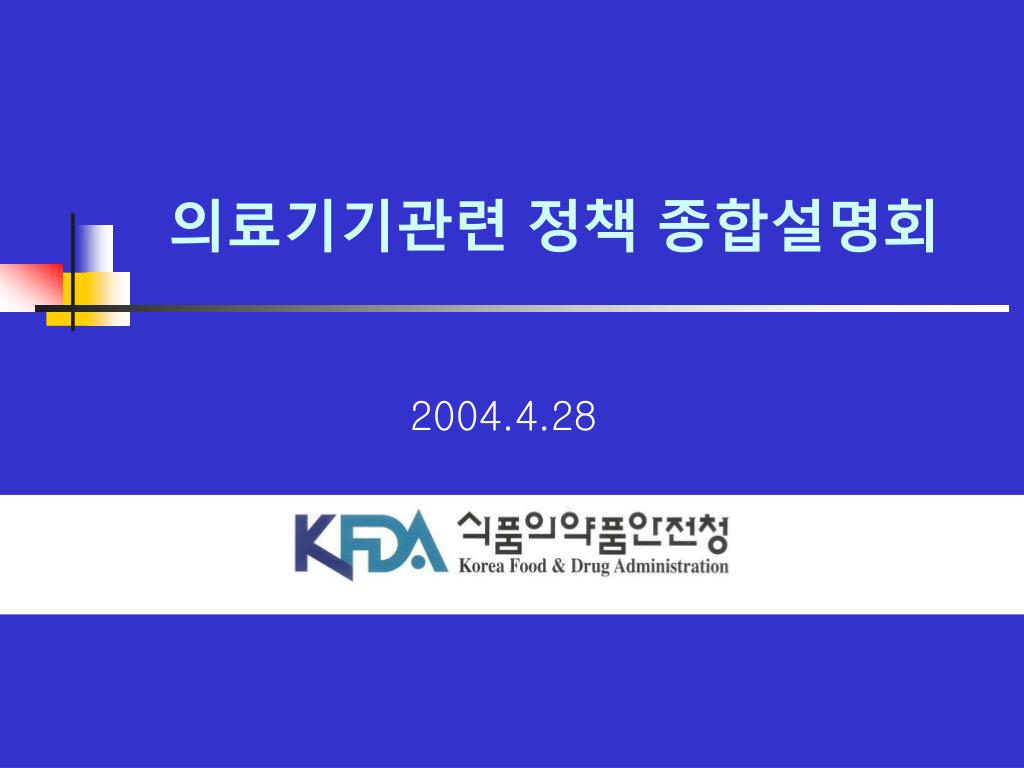 의료기기관련 정책 종합설명회

2004.4.28

KFDA 식품의약품안전청
Korea Food & Drug Administration